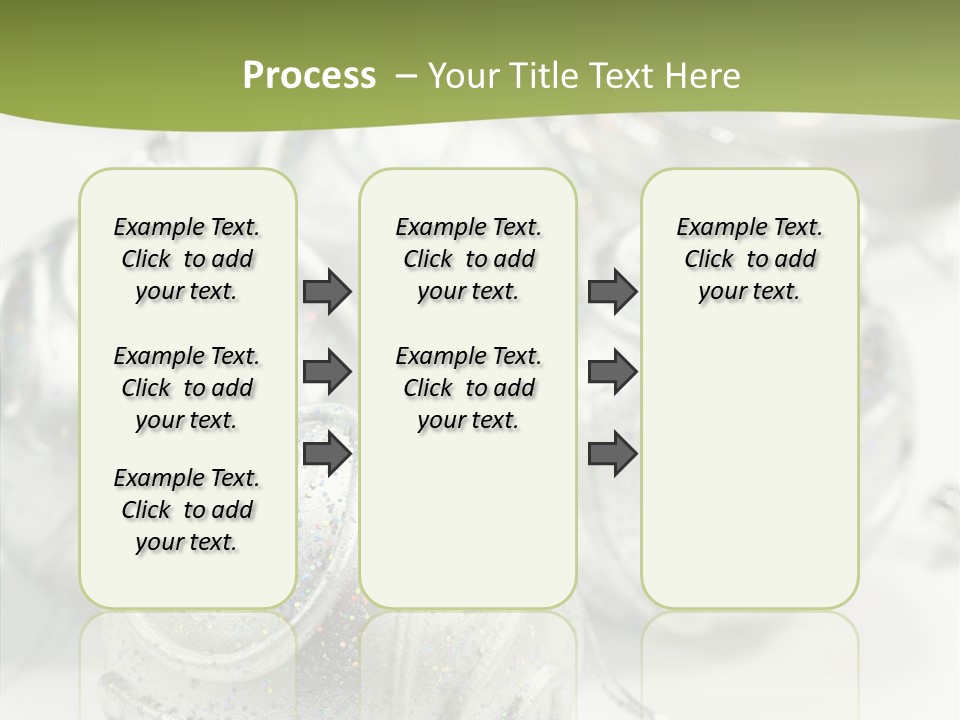 Process – Your Title Text Here

Example Text. Click to add your text.

Example Text. Click to add your text.

Example Text. Click to add your text.

Example Text. Click to add your text.

Example Text. Click to add your text.

Example Text. Click to add your text.